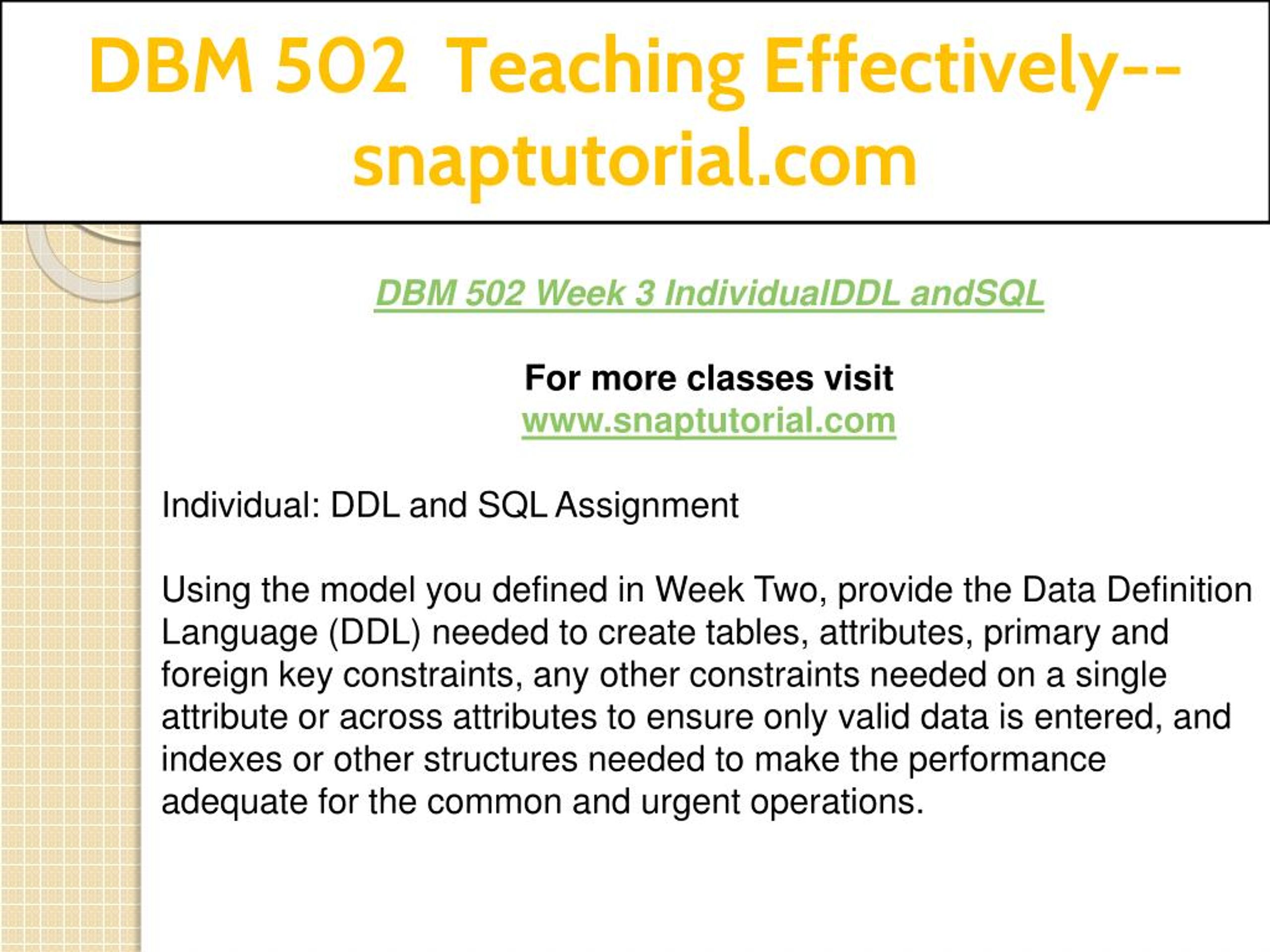 DBM 502 Teaching Effectively--snaptutorial.com

DBM 502 Week 3 IndividualDDL andSQL

For more classes visit
www.snaptutorial.com

Individual: DDL and SQL Assignment

Using the model you defined in Week Two, provide the Data Definition Language (DDL) needed to create tables, attributes, primary and foreign key constraints, any other constraints needed on a single attribute or across attributes to ensure only valid data is entered, and indexes or other structures needed to make the performance adequate for the common and urgent operations.